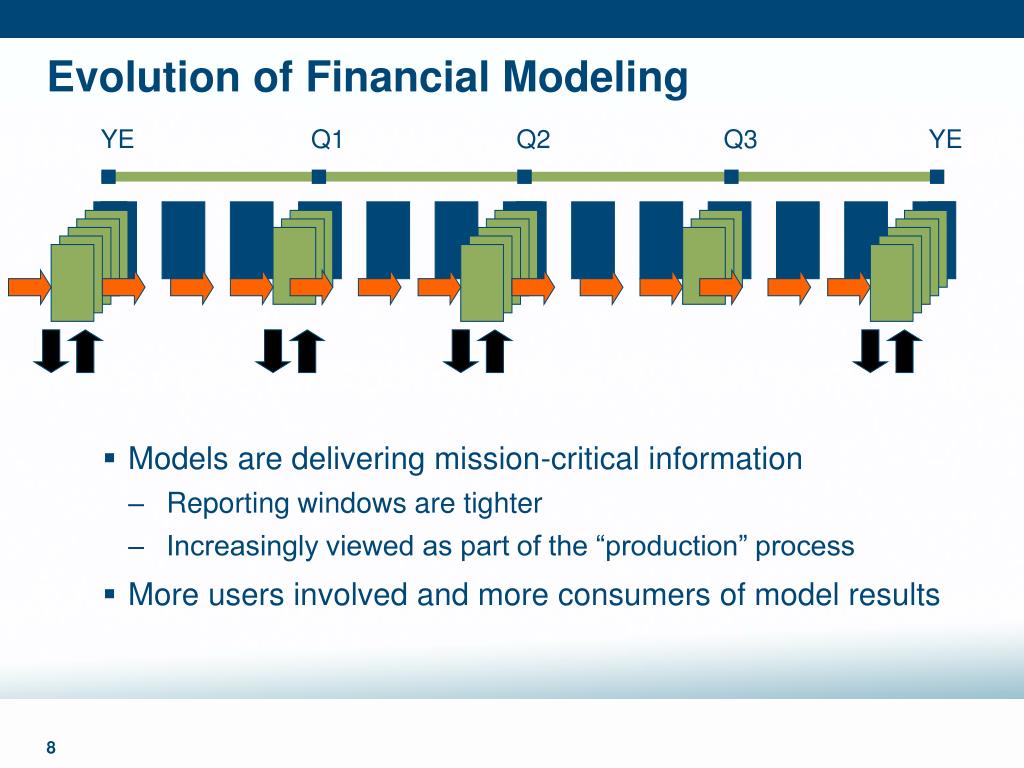 Evolution of Financial Modeling

YE Q1 Q2 Q3 YE

▪ Models are delivering mission-critical information
– Reporting windows are tighter
– Increasingly viewed as part of the “production” process
▪ More users involved and more consumers of model results

8